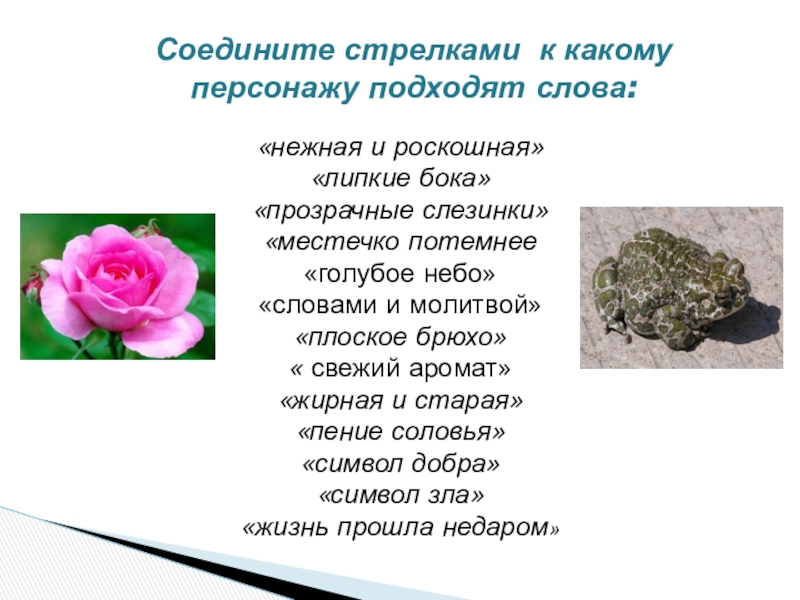 Соедините стрелками к какому персонажу подходят слова:

«нежная и роскошная»
«липкие бока»
«прозрачные слезинки»
«местечко потемнее
«голубое небо»
«словами и молитвой»
«плоское брюхо»
« свежий аромат»
«жирная и старая»
«пение соловья»
«символ добра»
«символ зла»
«жизнь прошла недаром»